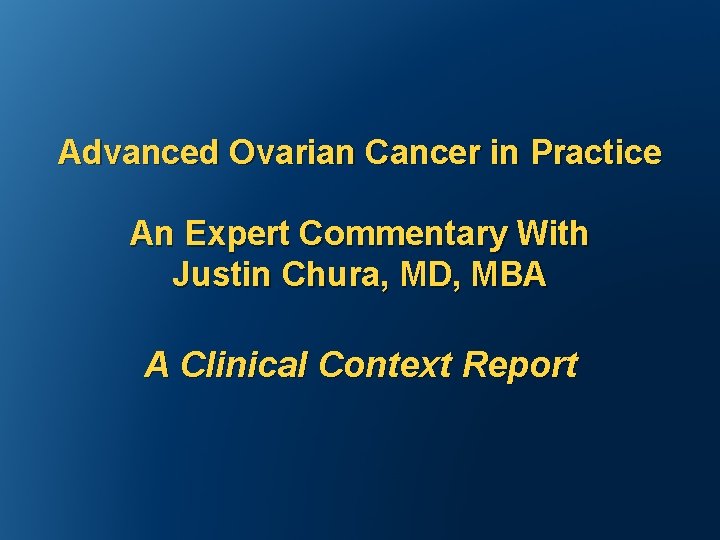 Advanced Ovarian Cancer in Practice

An Expert Commentary With Justin Chura, MD, MBA

A Clinical Context Report